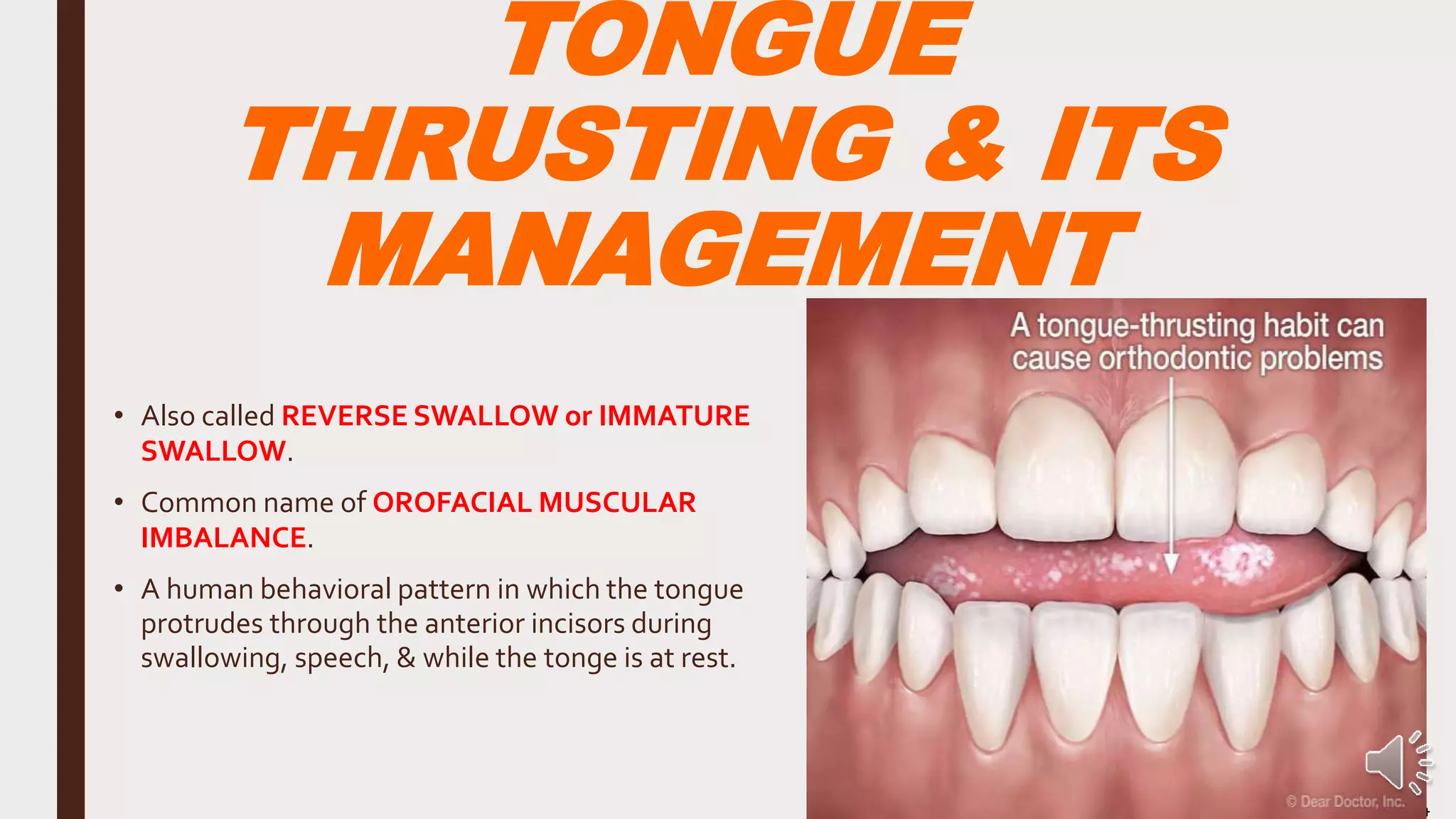 TONGUE THRUSTING & ITS MANAGEMENT

• Also called REVERSE SWALLOW or IMMATURE SWALLOW.

• Common name of OROFACIAL MUSCULAR IMBALANCE.

• A human behavioral pattern in which the tongue protrudes through the anterior incisors during swallowing, speech, & while the tonge is at rest.

A tongue-thrusting habit can cause orthodontic problems

© Dear Doctor, Inc.